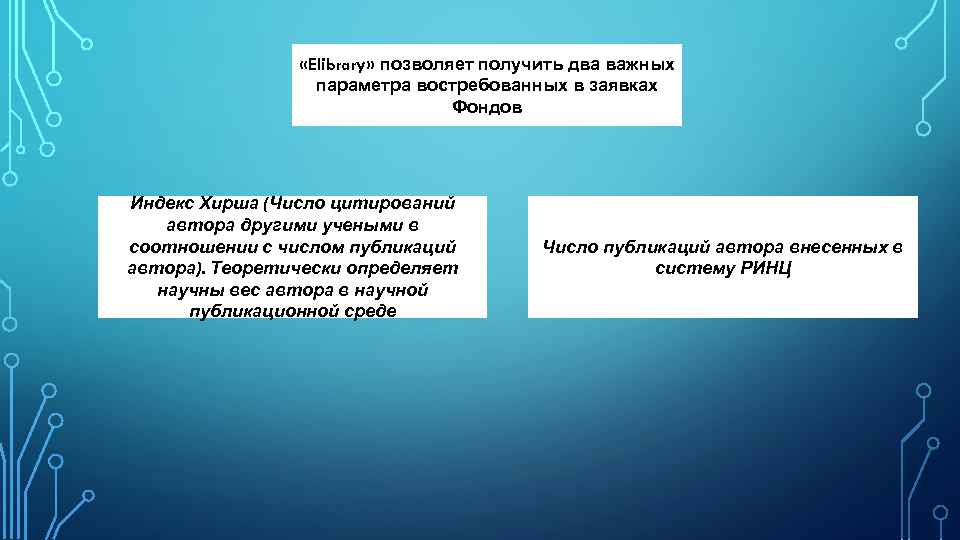 «Elibrary» позволяет получить два важных параметра востребованных в заявках Фондов

Индекс Хирша (Число цитирований автора другими учеными в соотношении с числом публикаций автора). Теоретически определяет научны вес автора в научной публикационной среде

Число публикаций автора внесенных в систему РИНЦ